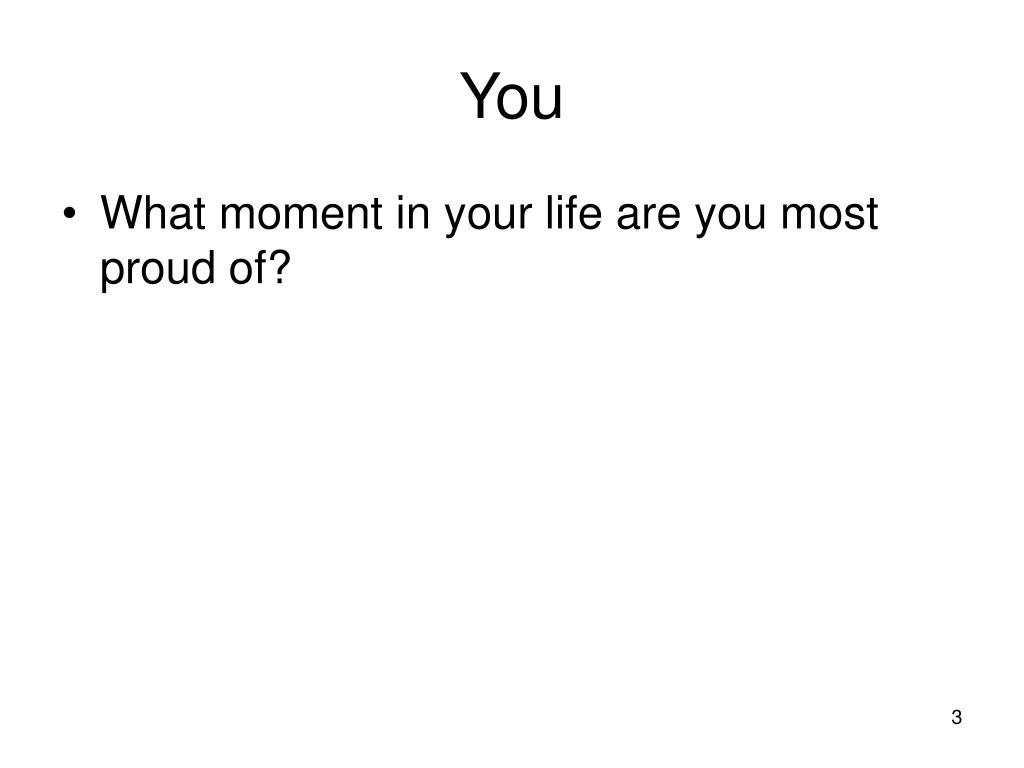 You

• What moment in your life are you most proud of?

3